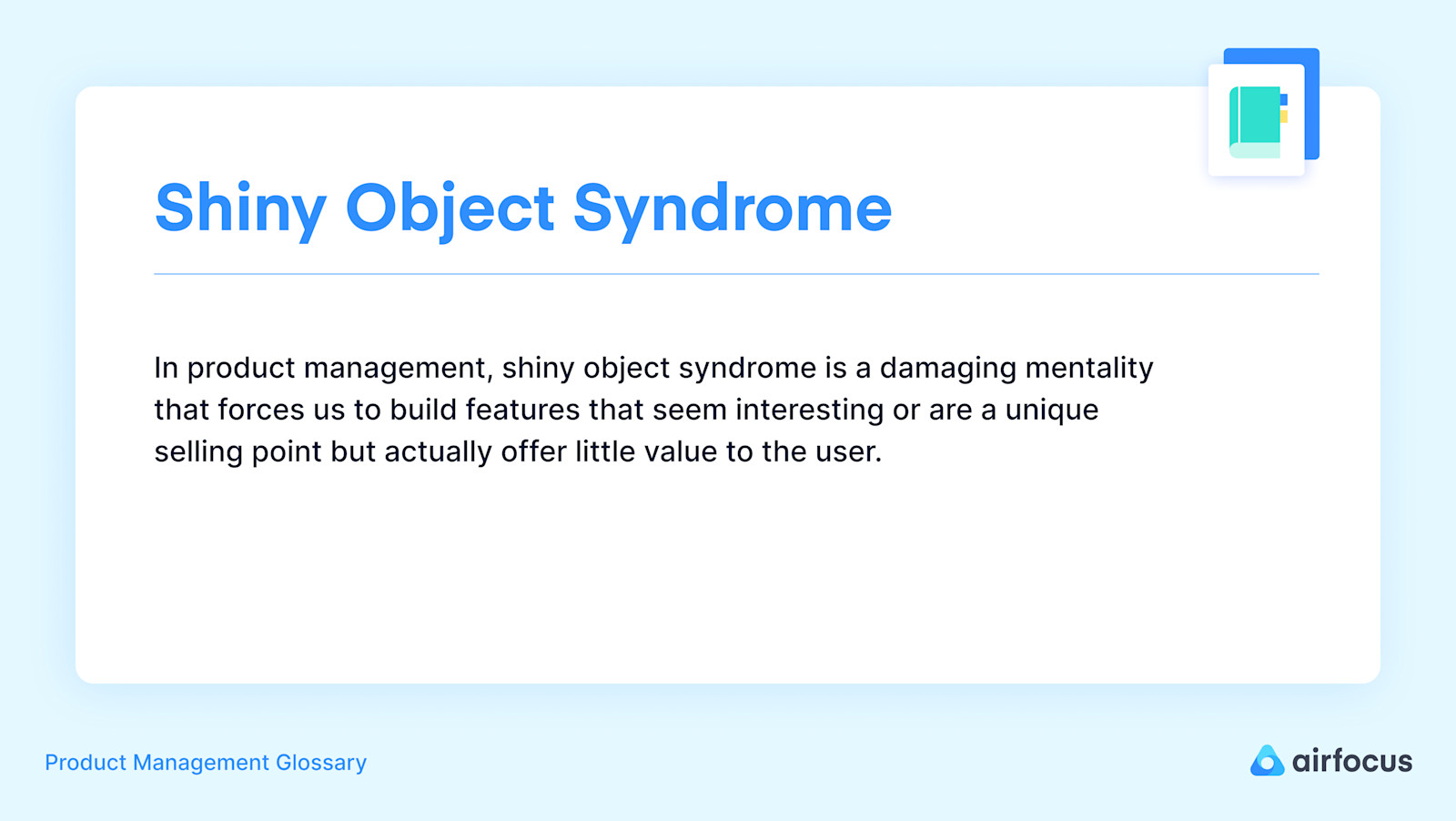 Shiny Object Syndrome

In product management, shiny object syndrome is a damaging mentality that forces us to build features that seem interesting or are a unique selling point but actually offer little value to the user.

Product Management Glossary

airfocus